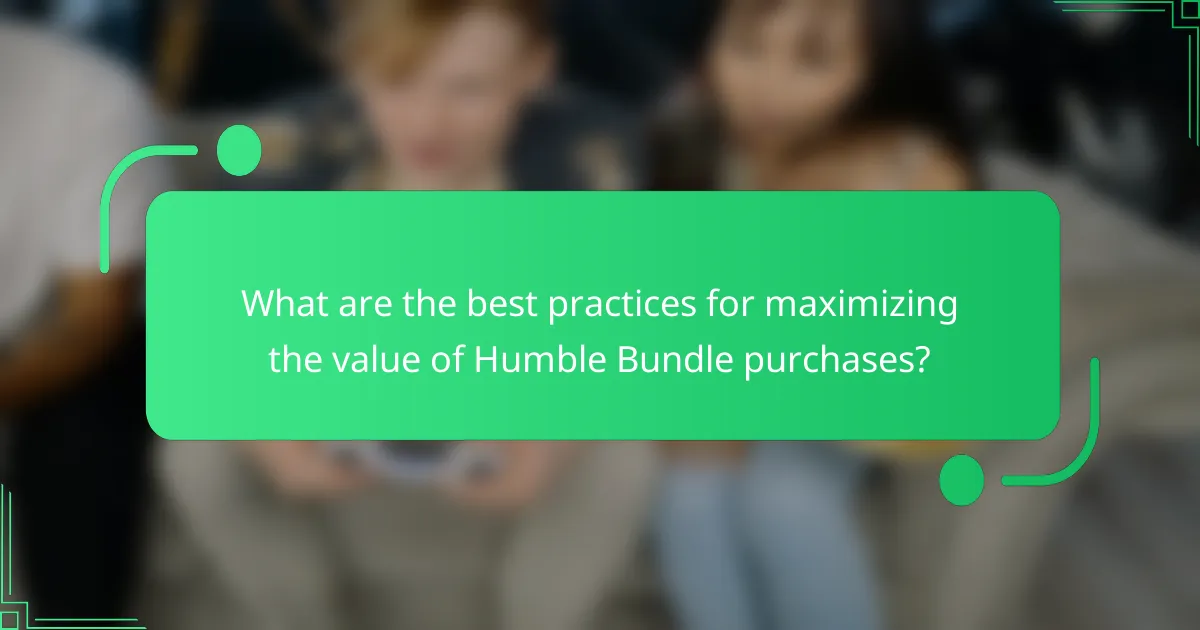 What are the best practices for maximizing the value of Humble Bundle purchases?